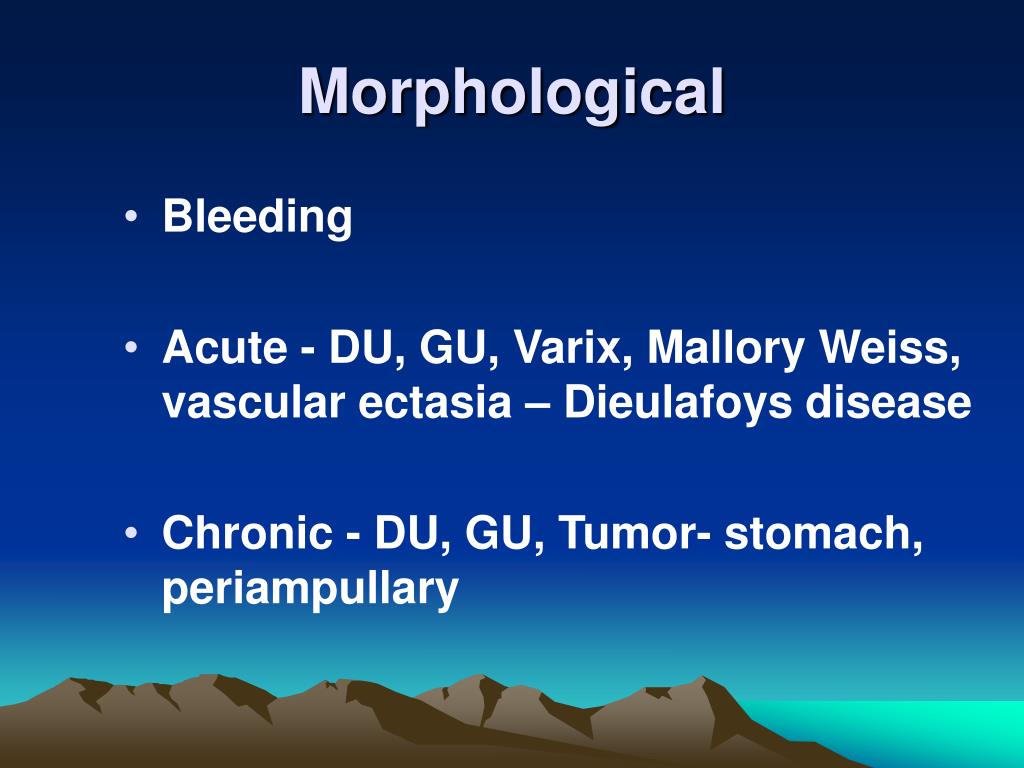 Morphological

• Bleeding

• Acute - DU, GU, Varix, Mallory Weiss, vascular ectasia – Dieulafoys disease

• Chronic - DU, GU, Tumor- stomach, periampullary